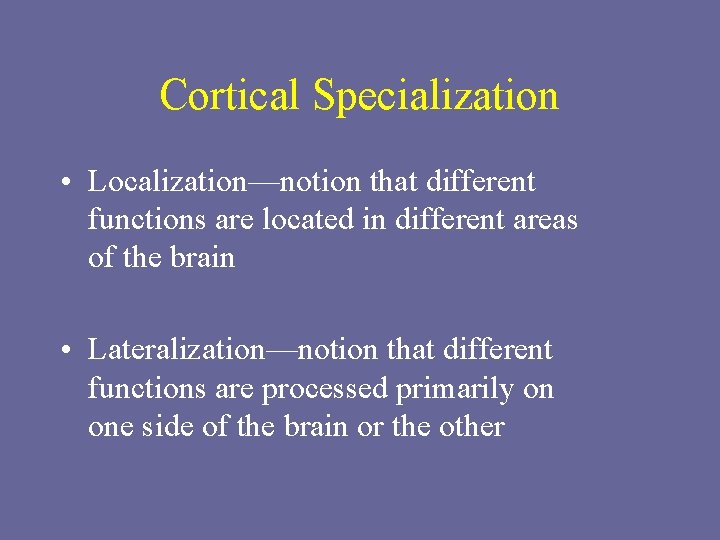 Cortical Specialization

• Localization—notion that different functions are located in different areas of the brain

• Lateralization—notion that different functions are processed primarily on one side of the brain or the other